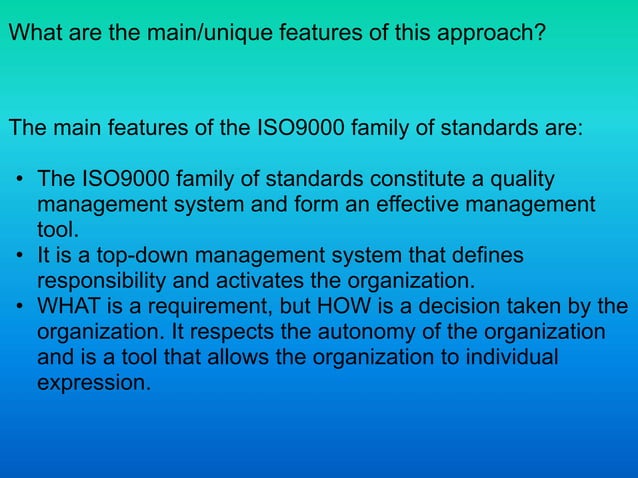 What are the main/unique features of this approach?

The main features of the ISO9000 family of standards are:

• The ISO9000 family of standards constitute a quality management system and form an effective management tool.
• It is a top-down management system that defines responsibility and activates the organization.
• WHAT is a requirement, but HOW is a decision taken by the organization. It respects the autonomy of the organization and is a tool that allows the organization to individual expression.